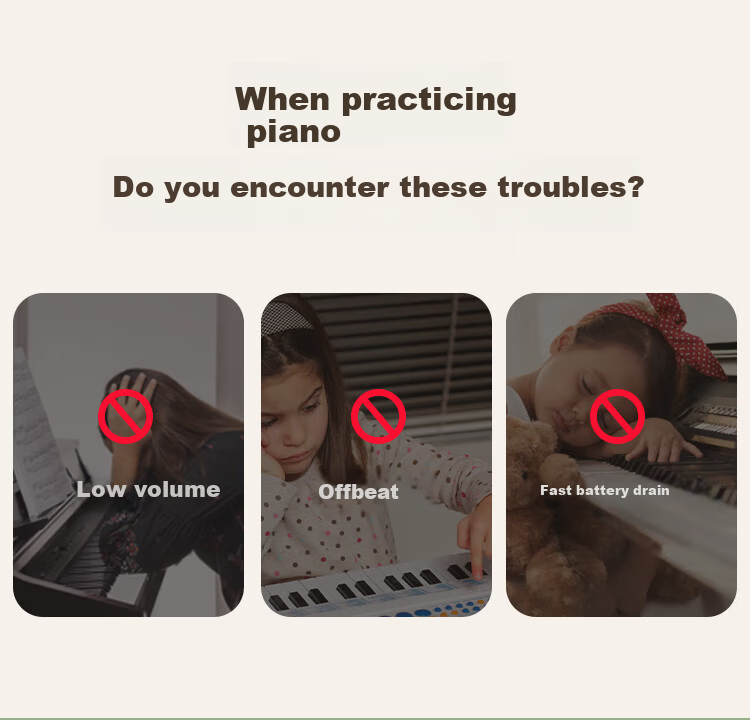 When practicing piano

Do you encounter these troubles?

Low volume

Offbeat

Fast battery drain